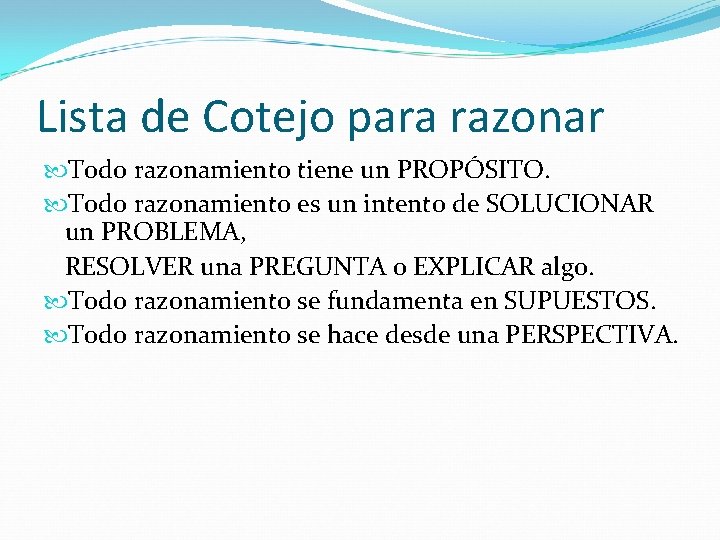 Lista de Cotejo para razonar

Todo razonamiento tiene un PROPÓSITO.

Todo razonamiento es un intento de SOLUCIONAR un PROBLEMA,

RESOLVER una PREGUNTA o EXPLICAR algo.

Todo razonamiento se fundamenta en SUPUESTOS.

Todo razonamiento se hace desde una PERSPECTIVA.